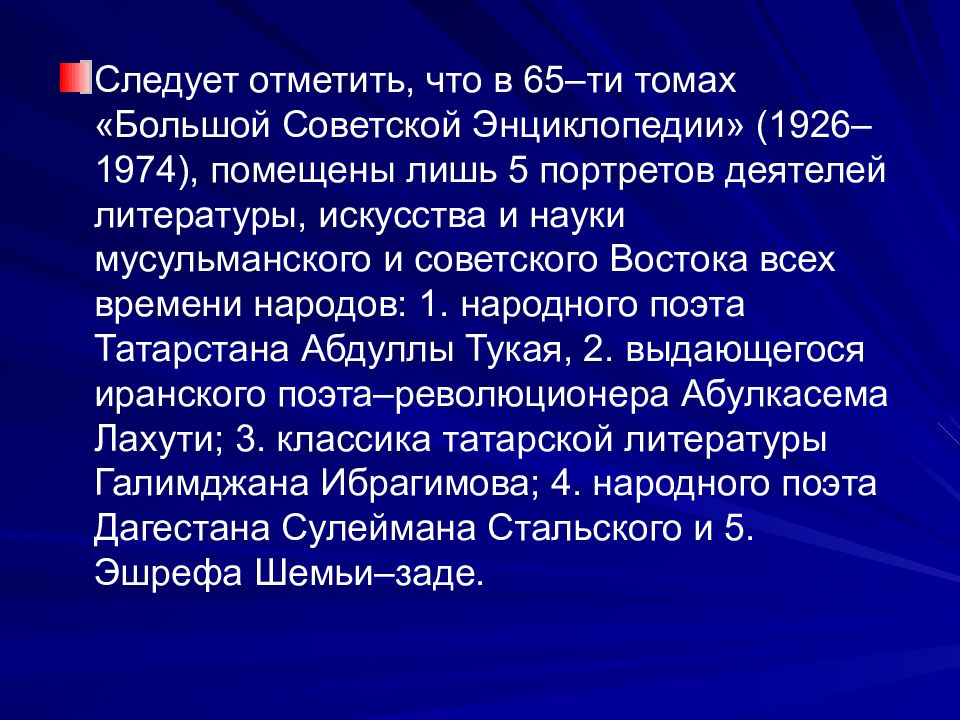 Следует отметить, что в 65–ти томах «Большой Советской Энциклопедии» (1926–1974), помещены лишь 5 портретов деятелей литературы, искусства и науки мусульманского и советского Востока всех времени народов: 1. народного поэта Татарстана Абдуллы Тукая, 2. выдающегося иранского поэта–революционера Абулкасема Лахути; 3. классика татарской литературы Галимджана Ибрагимова; 4. народного поэта Дагестана Сулеймана Стальского и 5. Эшрефа Шемьи–заде.